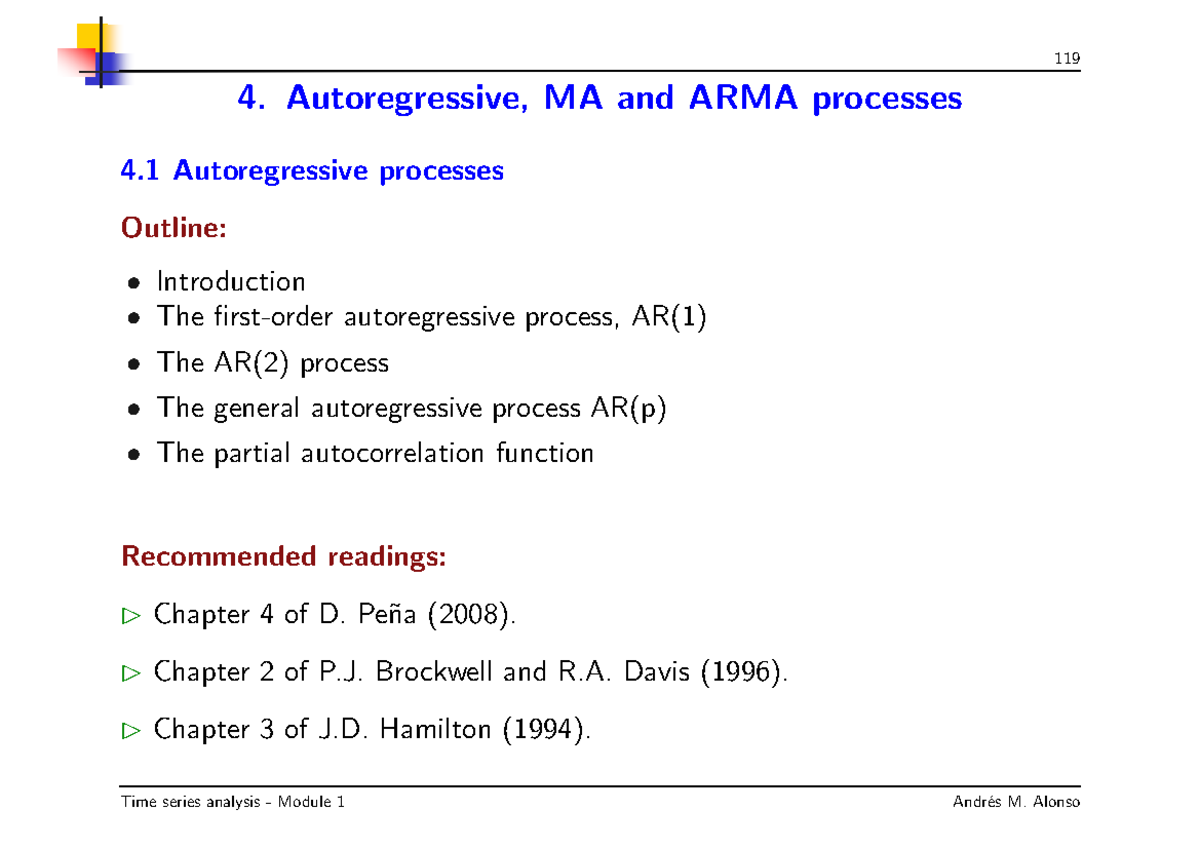 119

4. Autoregressive, MA and ARMA processes

4.1 Autoregressive processes

Outline:

• Introduction
• The first-order autoregressive process, AR(1)
• The AR(2) process
• The general autoregressive process AR(p)
• The partial autocorrelation function

Recommended readings:

▷ Chapter 4 of D. Peña (2008).

▷ Chapter 2 of P.J. Brockwell and R.A. Davis (1996).

▷ Chapter 3 of J.D. Hamilton (1994).

Time series analysis - Module 1

Andrés M. Alonso